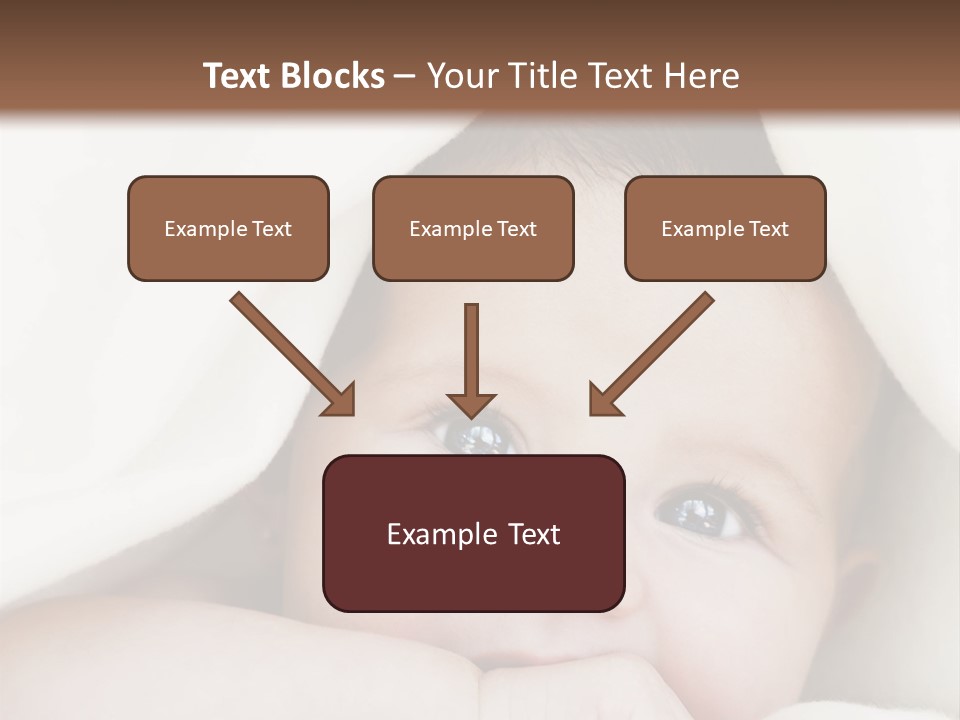 Text Blocks – Your Title Text Here

Example Text

Example Text

Example Text

Example Text